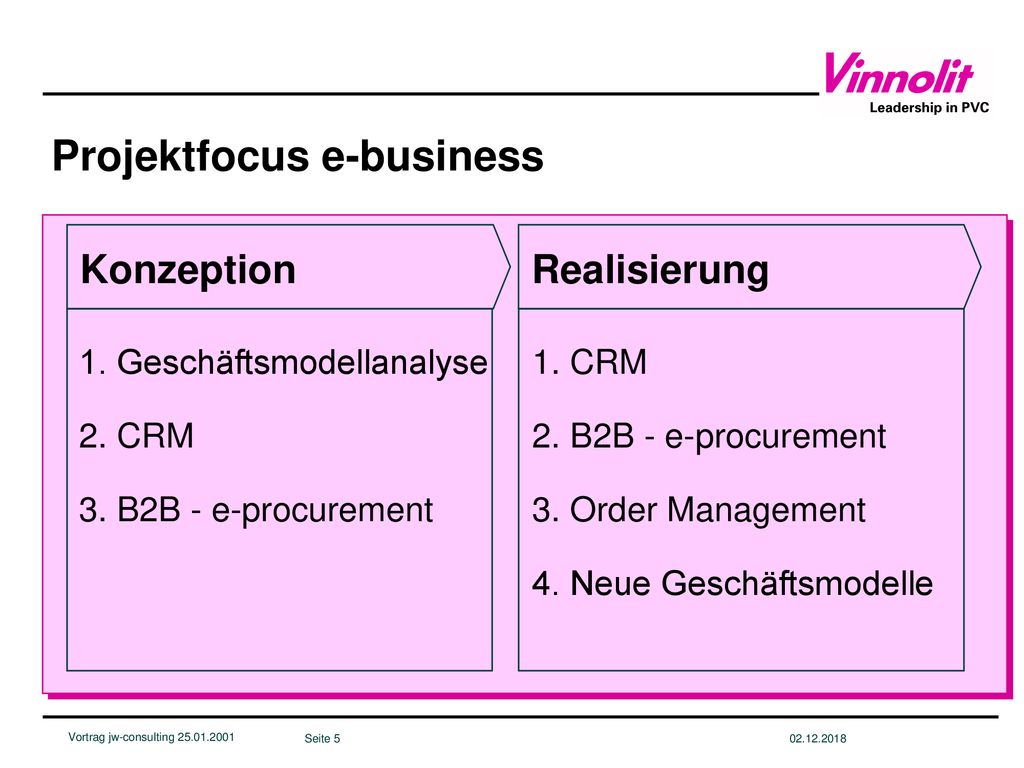 Vinnolit
Leadership in PVC

Projektfocus e-business

Konzeption

1. Geschäftsmodellanalyse

2. CRM

3. B2B - e-procurement

Realisierung

1. CRM

2. B2B - e-procurement

3. Order Management

4. Neue Geschäftsmodelle

Vortrag jw-consulting 25.01.2001
Seite 5
02.12.2018